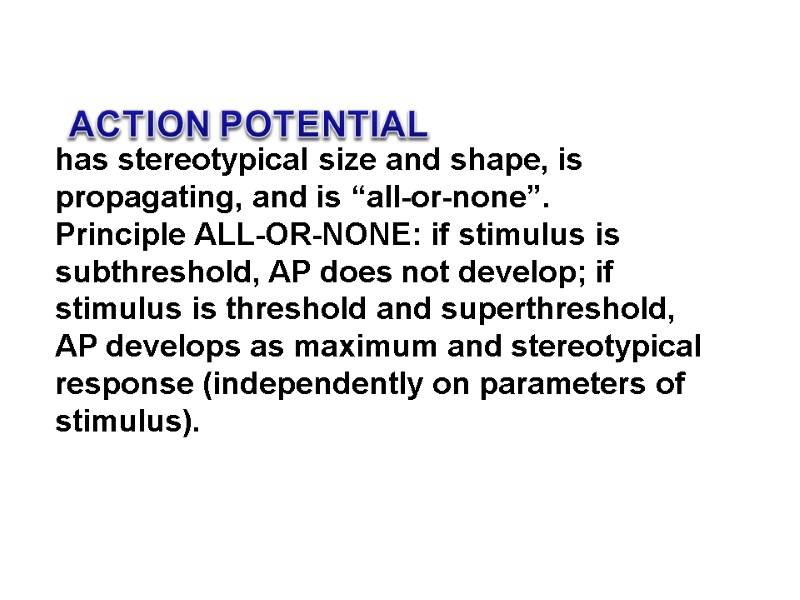 ACTION POTENTIAL
has stereotypical size and shape, is propagating, and is “all-or-none”.
Principle ALL-OR-NONE: if stimulus is subthreshold, AP does not develop; if stimulus is threshold and superthreshold, AP develops as maximum and stereotypical response (independently on parameters of stimulus).